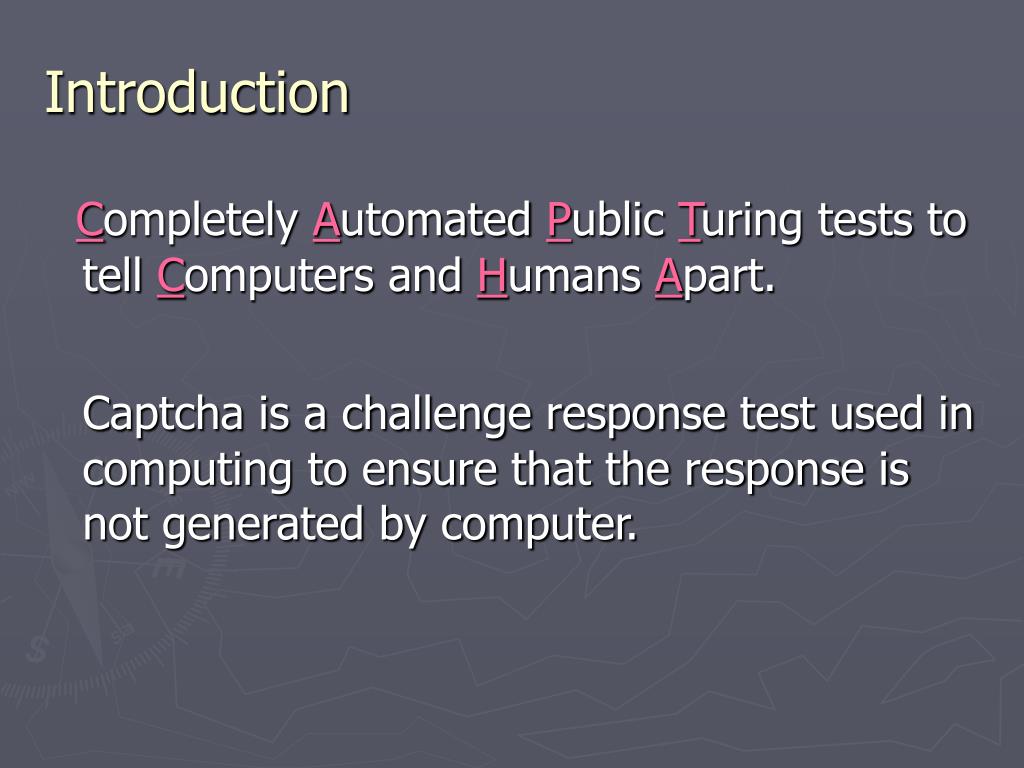 Introduction

Completely Automated Public Turing tests to tell Computers and Humans Apart.

Captcha is a challenge response test used in computing to ensure that the response is not generated by computer.